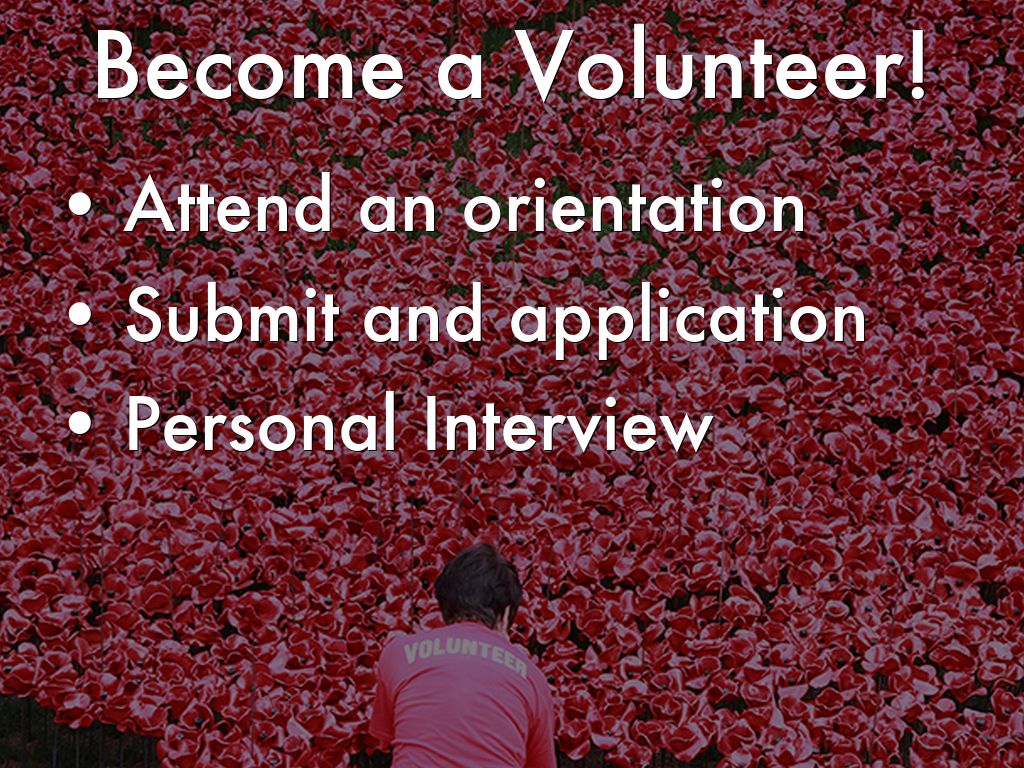 Become a Volunteer!

• Attend an orientation
• Submit and application
• Personal Interview

VOLUNTEER